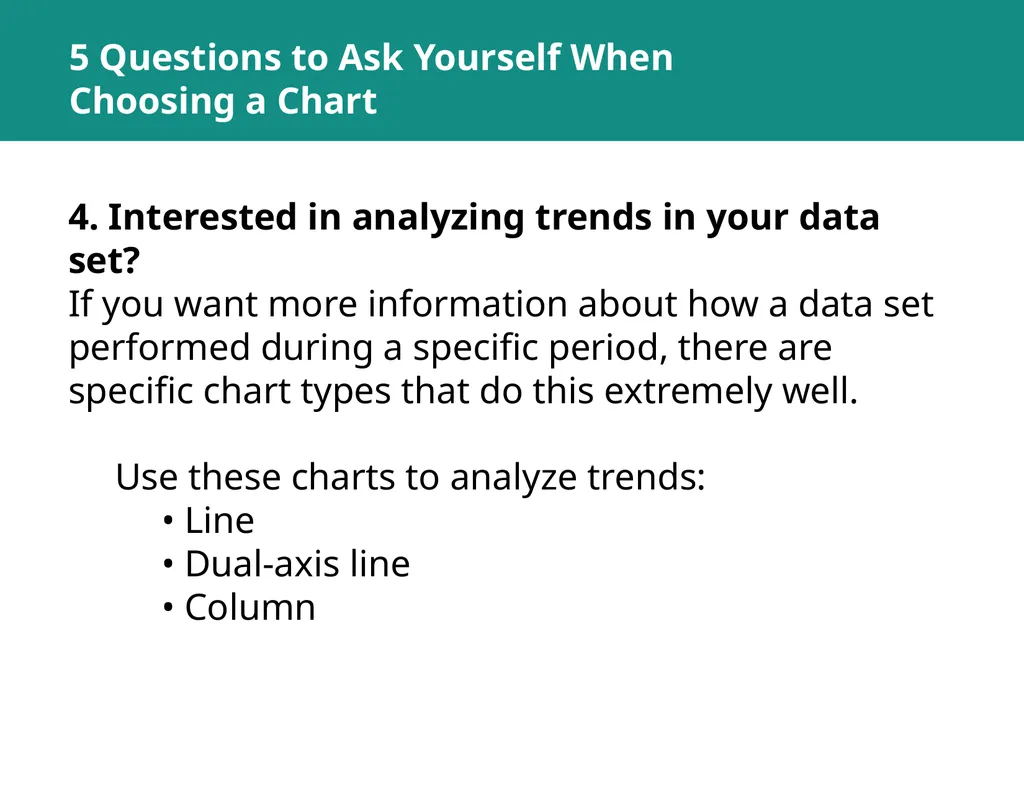 5 Questions to Ask Yourself When Choosing a Chart

4. Interested in analyzing trends in your data set?
If you want more information about how a data set performed during a specific period, there are specific chart types that do this extremely well.

Use these charts to analyze trends:
• Line
• Dual-axis line
• Column